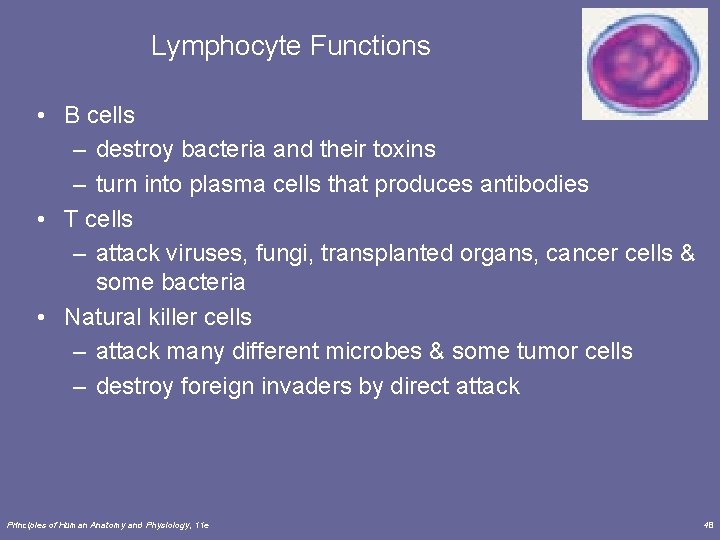 Lymphocyte Functions

• B cells
– destroy bacteria and their toxins
– turn into plasma cells that produces antibodies
• T cells
– attack viruses, fungi, transplanted organs, cancer cells & some bacteria
• Natural killer cells
– attack many different microbes & some tumor cells
– destroy foreign invaders by direct attack

Principles of Human Anatomy and Physiology, 11e

48